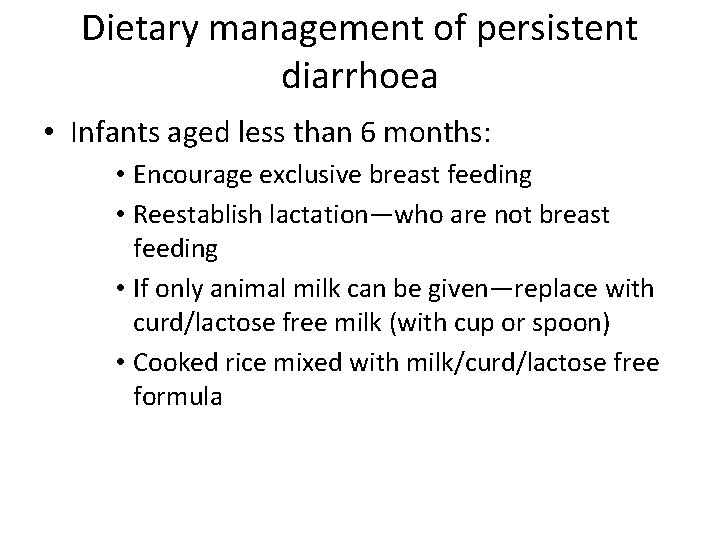 Dietary management of persistent diarrhoea

• Infants aged less than 6 months:
 • Encourage exclusive breast feeding
 • Reestablish lactation—who are not breast feeding
 • If only animal milk can be given—replace with curd/lactose free milk (with cup or spoon)
 • Cooked rice mixed with milk/curd/lactose free formula